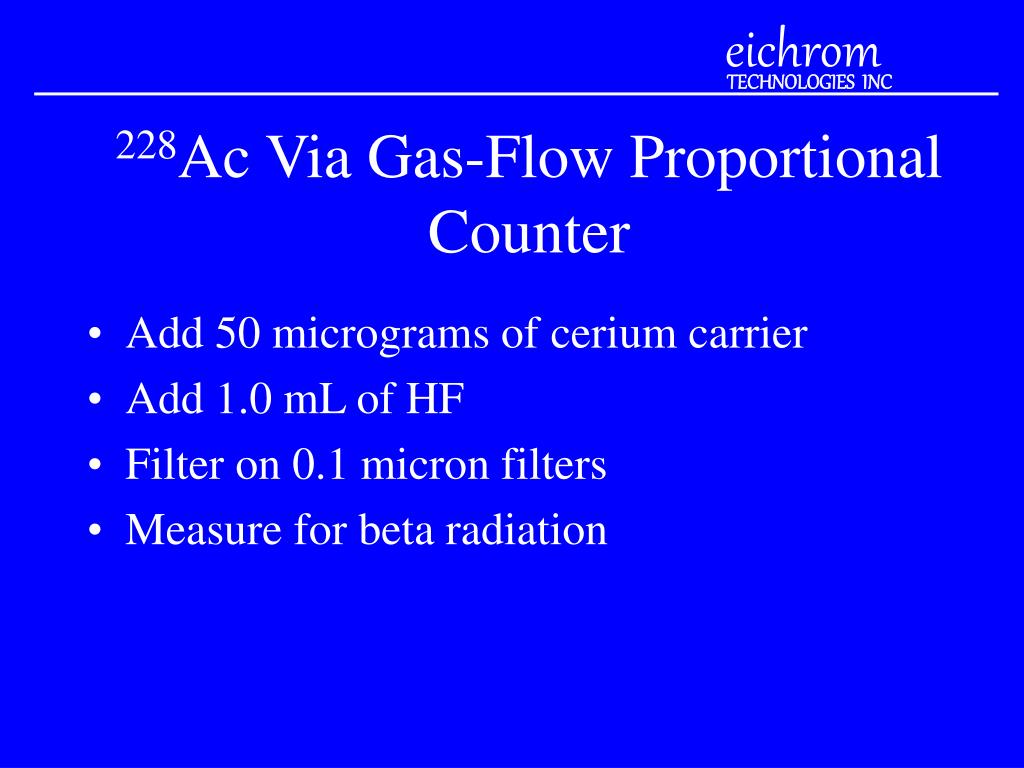 eichrom
TECHNOLOGIES INC

$^{228}$Ac Via Gas-Flow Proportional Counter

• Add 50 micrograms of cerium carrier
• Add 1.0 mL of HF
• Filter on 0.1 micron filters
• Measure for beta radiation